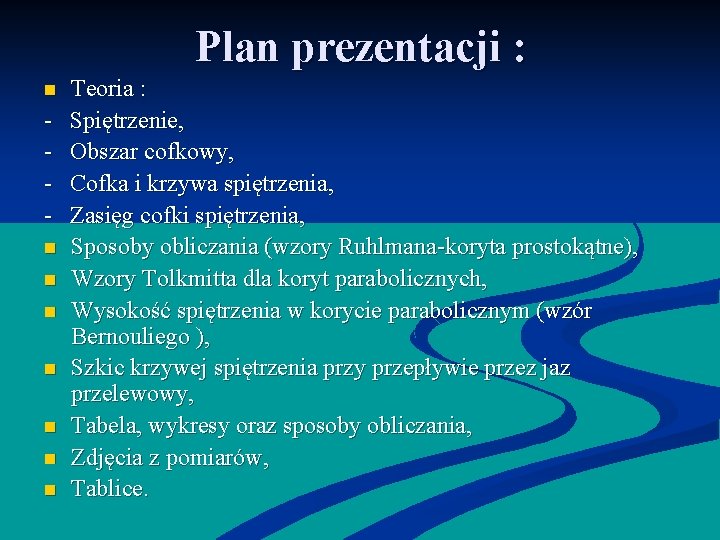 Plan prezentacji :

- Teoria :
- Spiętrzenie,
- Obszar cofkowy,
- Cofka i krzywa spiętrzenia,
- Zasięg cofki spiętrzenia,
- Sposoby obliczania (wzory Ruhlmana-koryta prostokątne),
- Wzory Tolkmitta dla koryt parabolicznych,
- Wysokość spiętrzenia w korycie parabolicznym (wzór Bernouliego ),
- Szkic krzywej spiętrzenia przy przepływie przez jaz przelewowy,
- Tabela, wykresy oraz sposoby obliczania,
- Zdjęcia z pomiarów,
- Tablice.